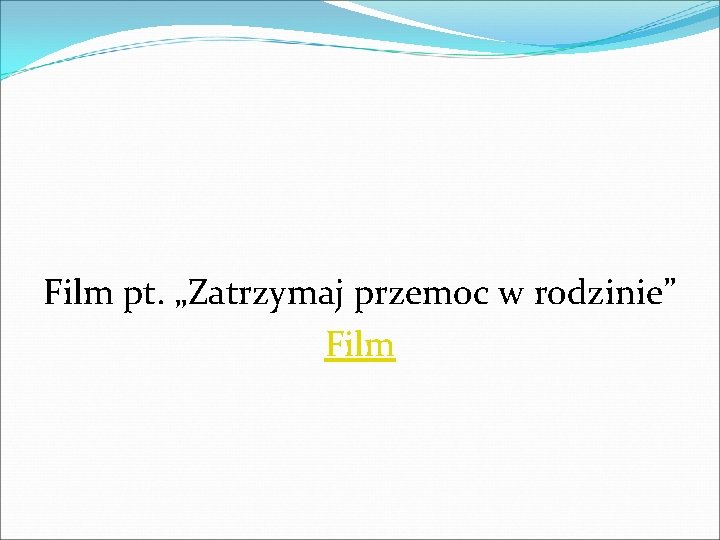 Film pt. „Zatrzymaj przemoc w rodzinie”
Film